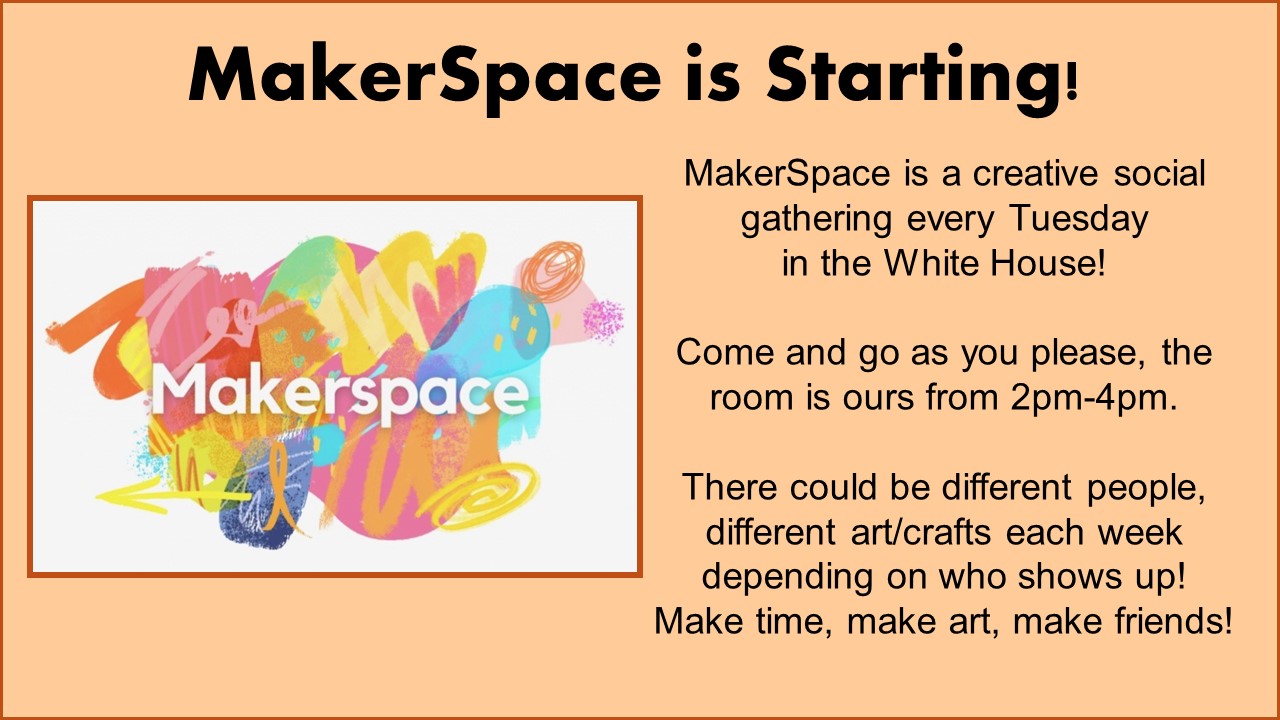 MakerSpace is Starting!

Makerspace

MakerSpace is a creative social gathering every Tuesday in the White House!

Come and go as you please, the room is ours from 2pm-4pm.

There could be different people, different art/crafts each week depending on who shows up! Make time, make art, make friends!